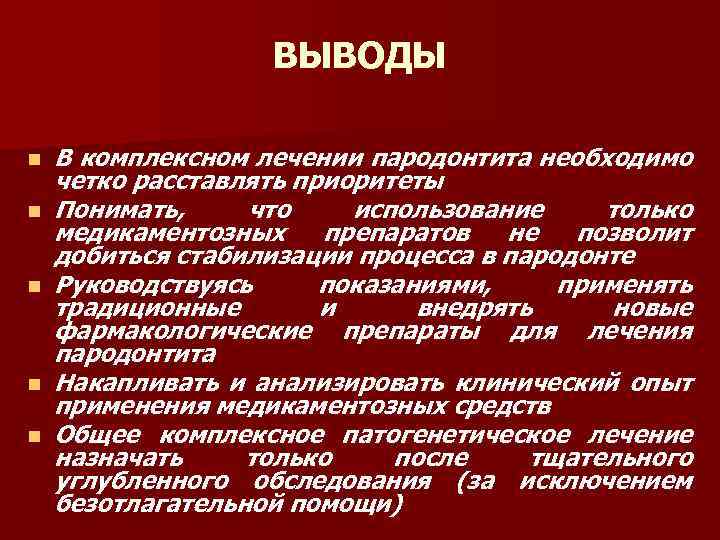 ВЫВОДЫ

- В комплексном лечении пародонтита необходимо четко расставлять приоритеты
- Понимать, что использование только медикаментозных препаратов не позволит добиться стабилизации процесса в пародонте
- Руководствуясь показаниями, применять традиционные и внедрять новые фармакологические препараты для лечения пародонтита
- Накапливать и анализировать клинический опыт применения медикаментозных средств
- Общее комплексное патогенетическое лечение назначать только после тщательного углубленного обследования (за исключением безотлагательной помощи)